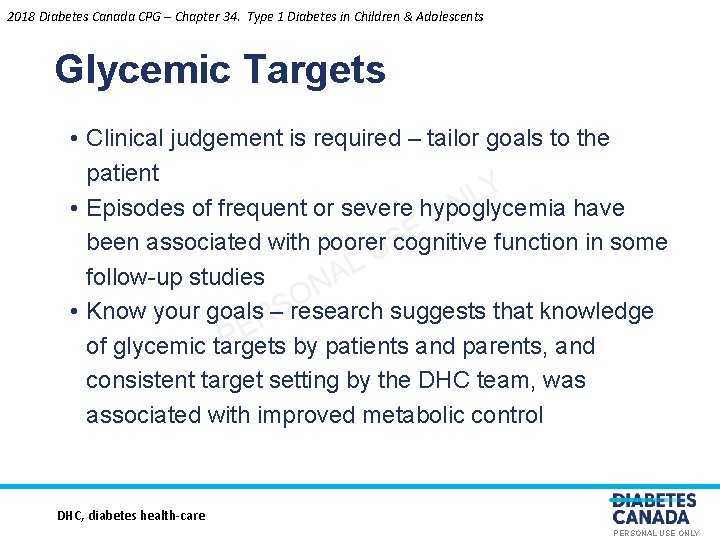 2018 Diabetes Canada CPG – Chapter 34. Type 1 Diabetes in Children & Adolescents

Glycemic Targets

• Clinical judgement is required – tailor goals to the patient
• Episodes of frequent or severe hypoglycemia have been associated with poorer cognitive function in some follow-up studies
• Know your goals – research suggests that knowledge of glycemic targets by patients and parents, and consistent target setting by the DHC team, was associated with improved metabolic control

PERSONAL USE ONLY

DHC, diabetes health-care

DIABETES CANADA
PERSONAL USE ONLY